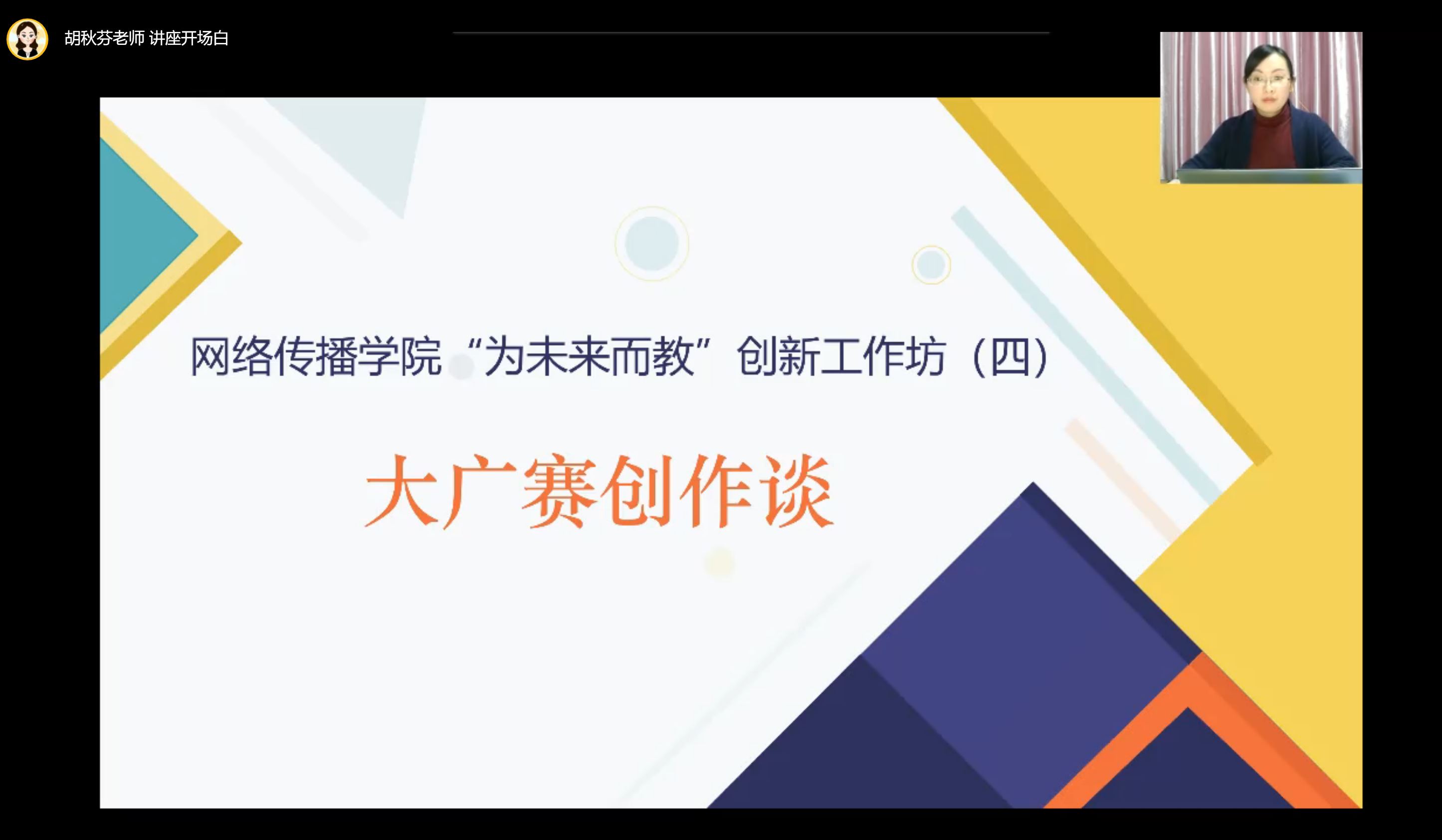 胡秋芬老师 讲座开场白

网络传播学院“为未来而教”创新工作坊（四）

大广赛创作谈